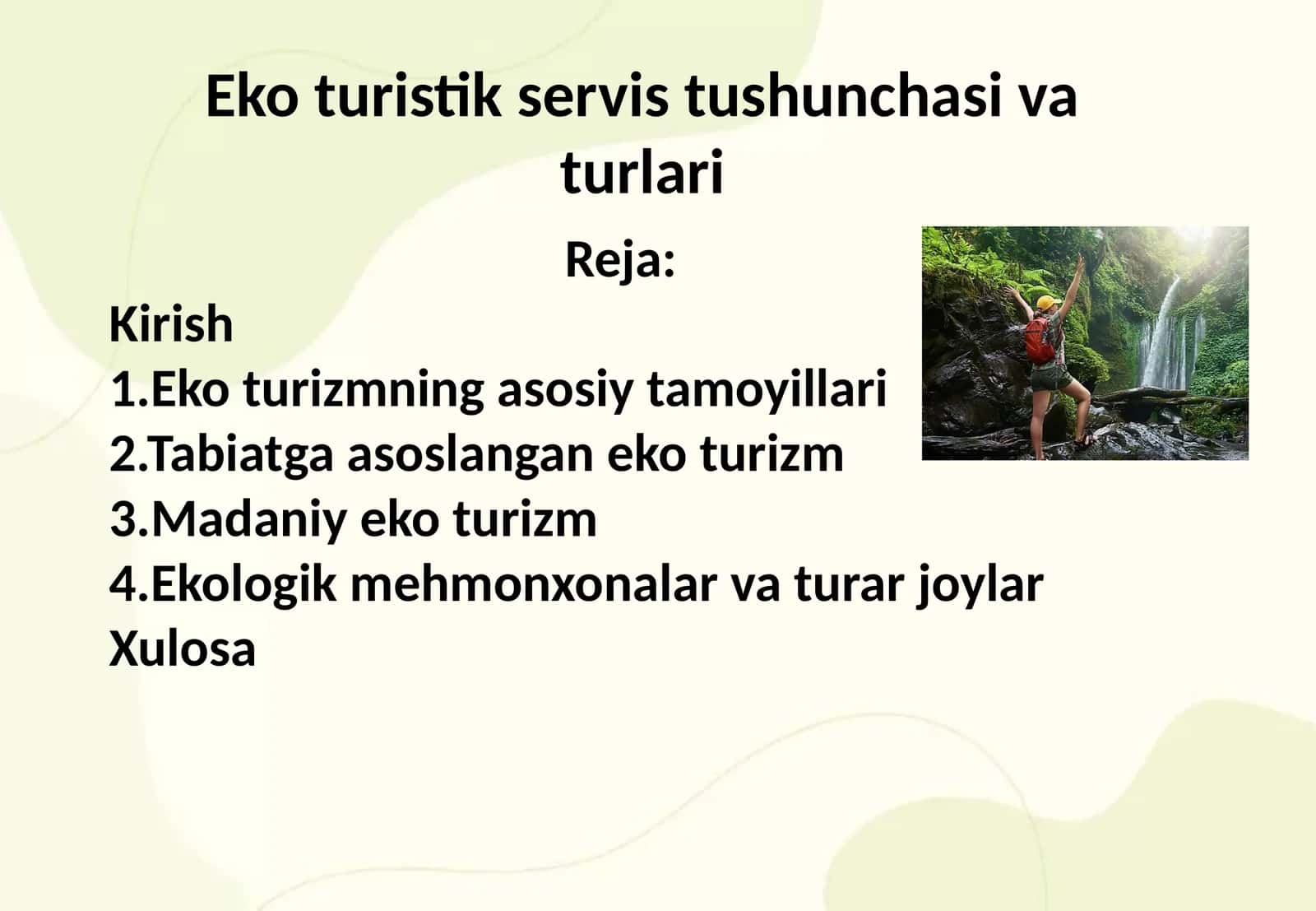 Eko turistik servis tushunchasi va turlari

Reja:

Kirish
1.Eko turizmning asosiy tamoyillari
2.Tabiatga asoslangan eko turizm
3.Madaniy eko turizm
4.Ekologik mehmonxonalar va turar joylar
Xulosa